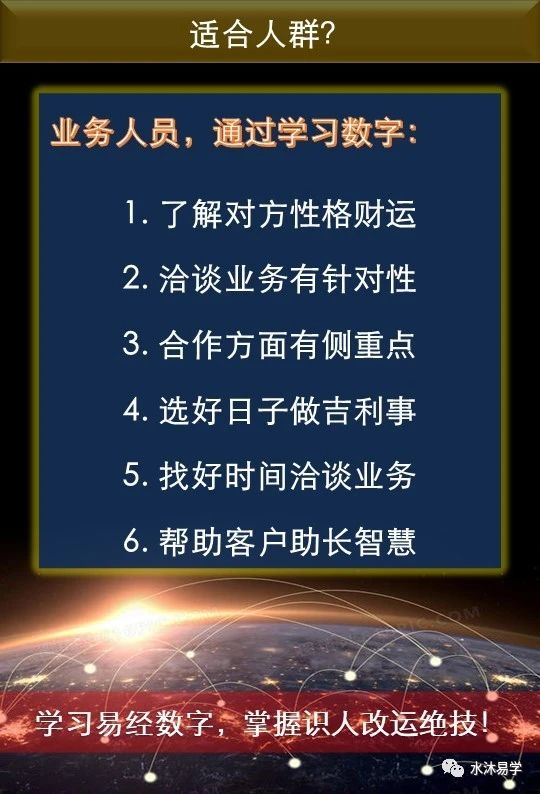 适合人群?

业务人员，通过学习数字：

1. 了解对方性格财运

2. 洽谈业务有针对性

3. 合作方面有侧重点

4. 选好日子做吉利事

5. 找好时间洽谈业务

6. 帮助客户助长智慧

学习易经数字，掌握识人改运绝技!

水沐易学